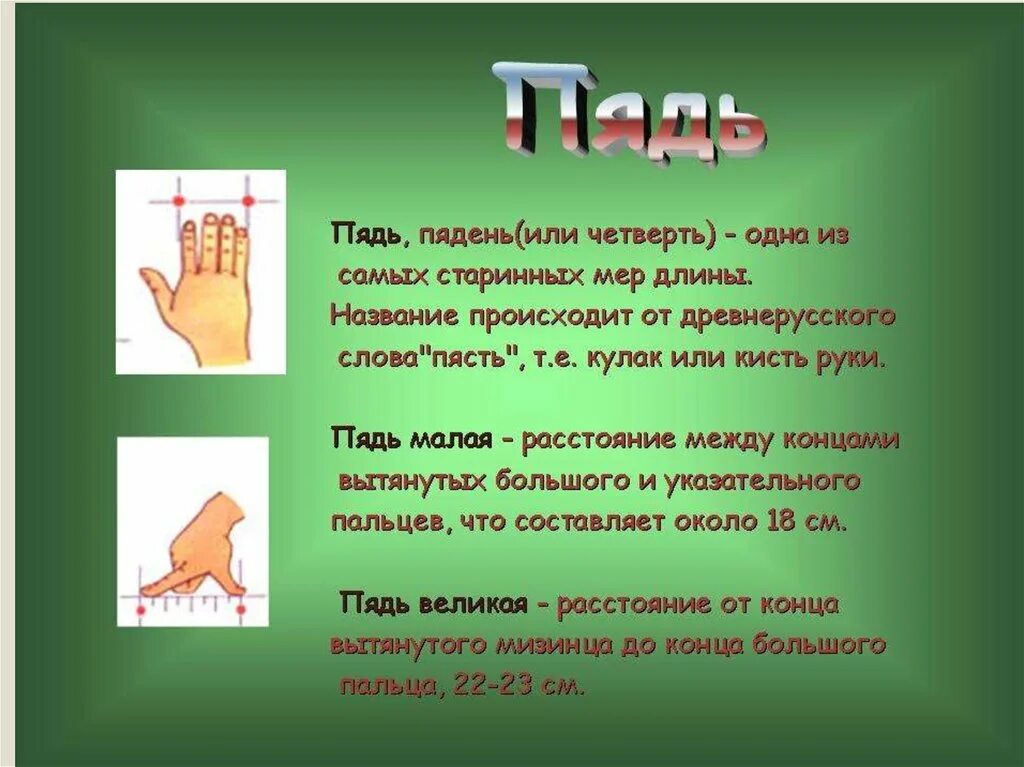 Пядь

Пядь, пядень(или четверть) - одна из самых старинных мер длины. Название происходит от древнерусского слова"пясть", т.е. кулак или кисть руки.

Пядь малая - расстояние между концами вытянутых большого и указательного пальцев, что составляет около 18 см.

Пядь великая - расстояние от конца вытянутого мизинца до конца большого пальца, 22-23 см.